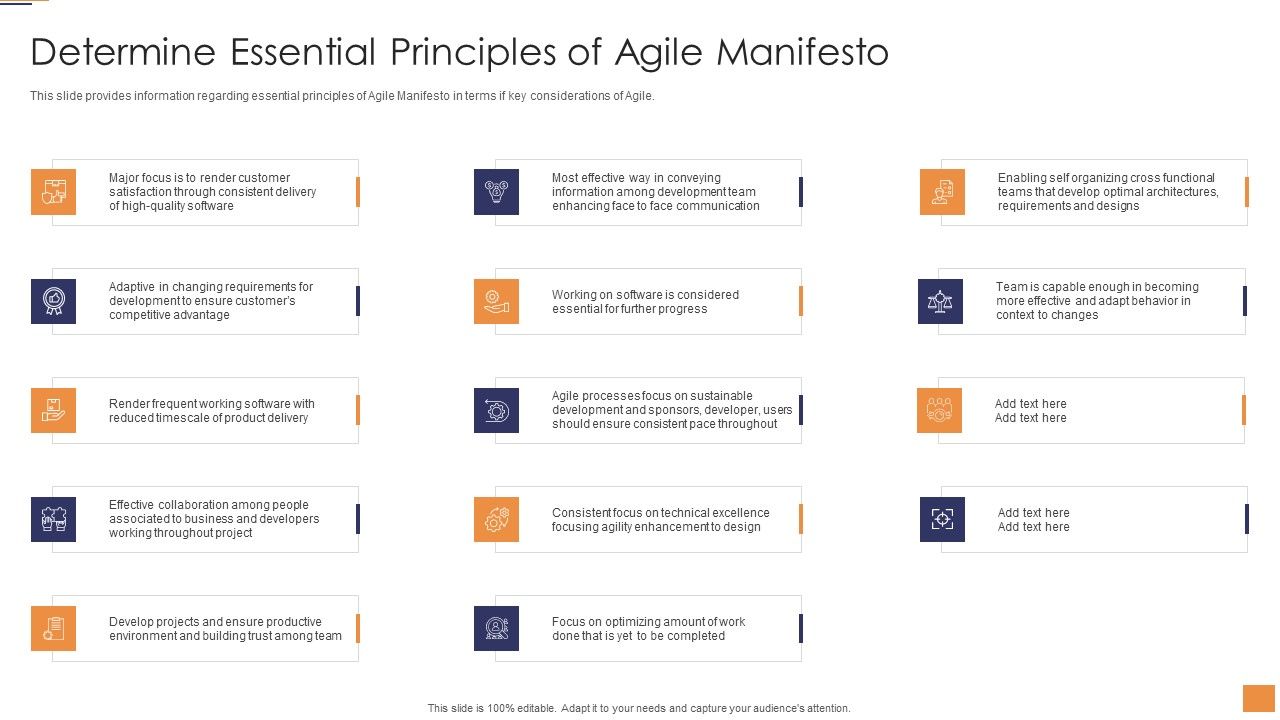 Determine Essential Principles of Agile Manifesto

This slide provides information regarding essential principles of Agile Manifesto in terms if key considerations of Agile.

Major focus is to render customer satisfaction through consistent delivery of high-quality software

Adaptive in changing requirements for development to ensure customer's competitive advantage

Render frequent working software with reduced timescale of product delivery

Effective collaboration among people associated to business and developers working throughout project

Develop projects and ensure productive environment and building trust among team

Most effective way in conveying information among development team enhancing face to face communication

Working on software is considered essential for further progress

Agile processes focus on sustainable development and sponsors, developer, users should ensure consistent pace throughout

Consistent focus on technical excellence focusing agility enhancement to design

Focus on optimizing amount of work done that is yet to be completed

Enabling self organizing cross functional teams that develop optimal architectures, requirements and designs

Team is capable enough in becoming more effective and adapt behavior in context to changes

Add text here
Add text here

Add text here
Add text here

This slide is 100% editable. Adapt it to your needs and capture your audience's attention.